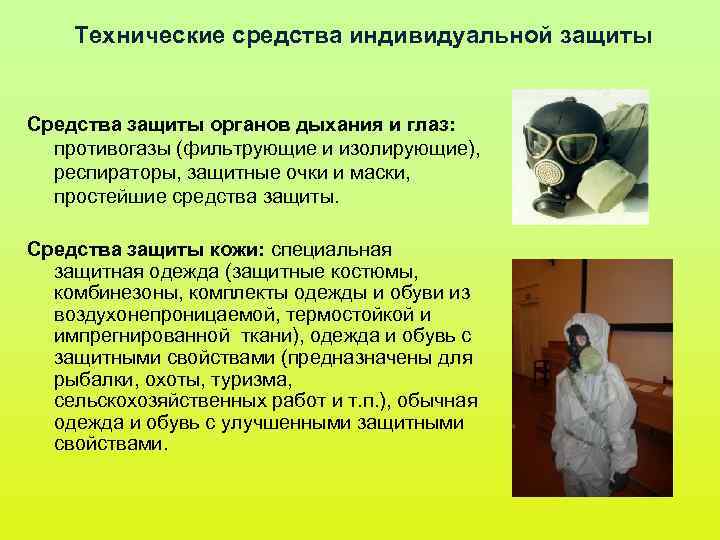 Технические средства индивидуальной защиты

Средства защиты органов дыхания и глаз: противогазы (фильтрующие и изолирующие), респираторы, защитные очки и маски, простейшие средства защиты.

Средства защиты кожи: специальная защитная одежда (защитные костюмы, комбинезоны, комплекты одежды и обуви из воздухонепроницаемой, термостойкой и импрегнированной ткани), одежда и обувь с защитными свойствами (предназначены для рыбалки, охоты, туризма, сельскохозяйственных работ и т.п.), обычная одежда и обувь с улучшенными защитными свойствами.